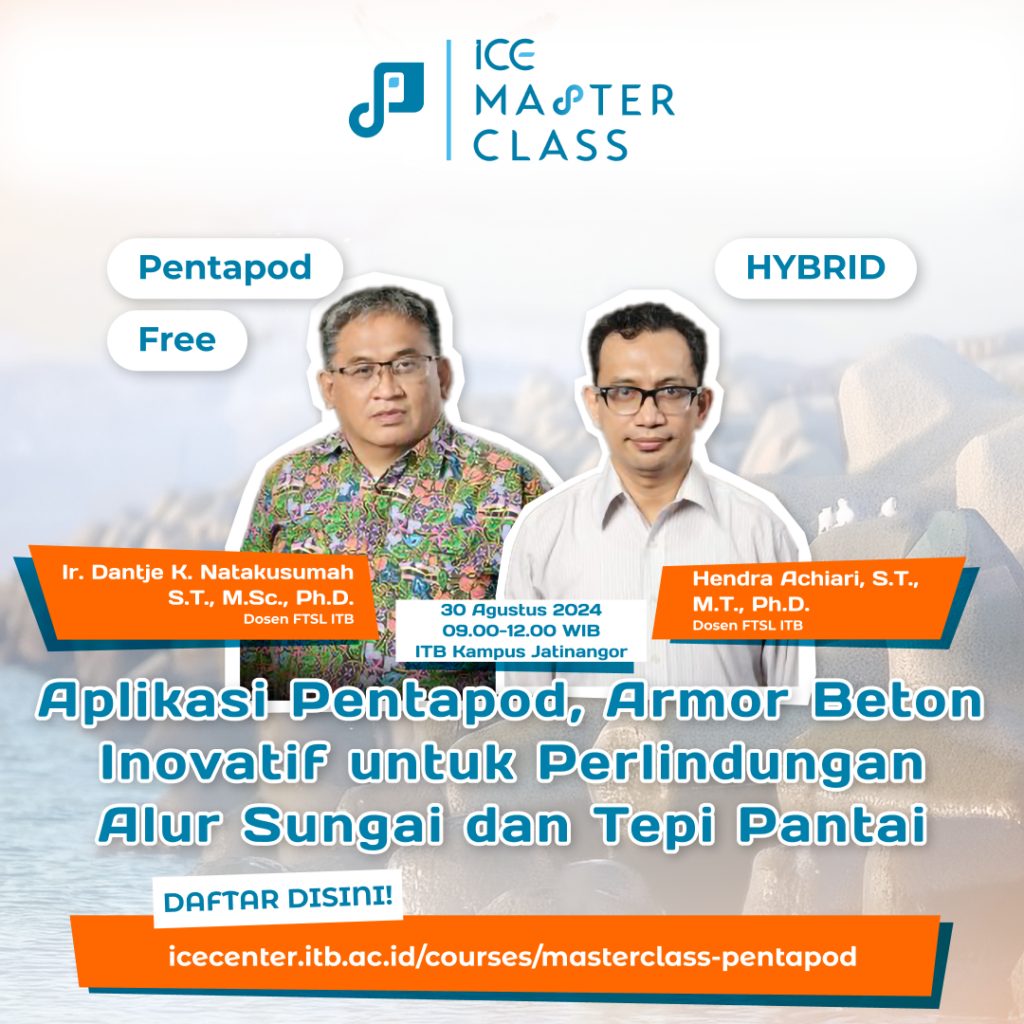 ICE MASTER CLASS

Pentapod

Free

HYBRID

Ir. Dantje K. Natakusumah S.T., M.Sc., Ph.D.
Dosen FTSL ITB

30 Agustus 2024
09.00-12.00 WIB
ITB Kampus Jatinangor

Hendra Achiari, S.T., M.T., Ph.D.
Dosen FTSL ITB

Aplikasi Pentapod, Armor Beton Inovatif untuk Perlindungan Alur Sungai dan Tepi Pantai

DAFTAR DISINI!

icecenter.itb.ac.id/courses/masterclass-pentapod